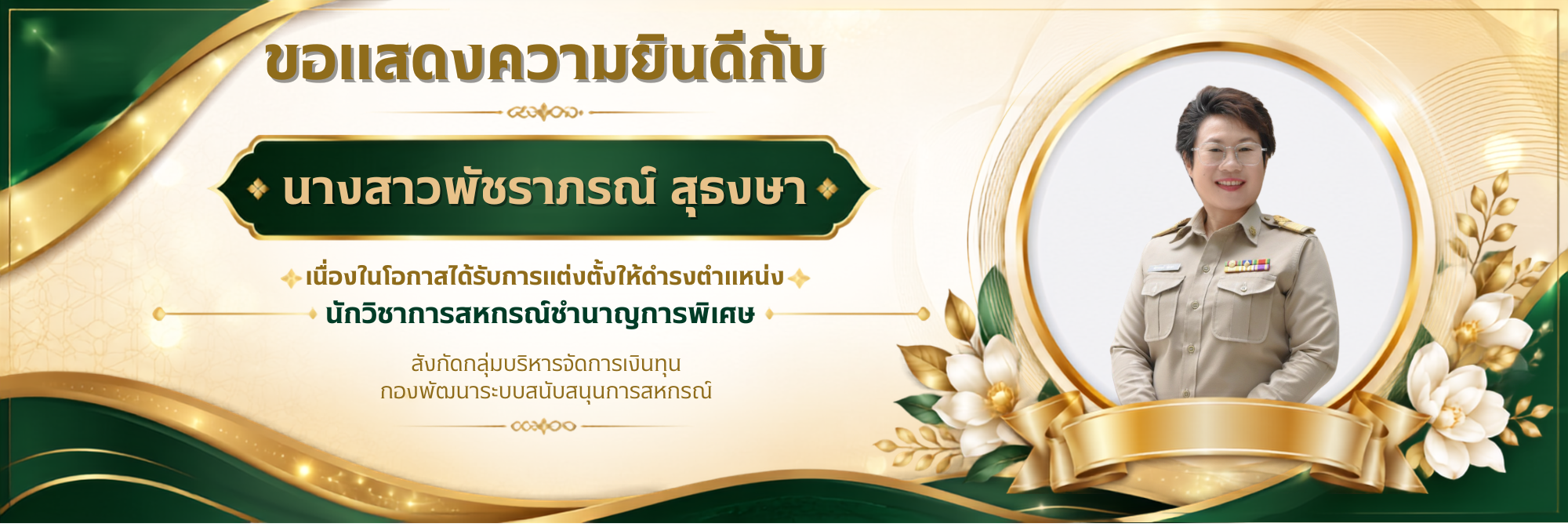 ขอแสดงความยินดีกับ

นางสาวพัชราภรณ์ สุธงษา

เนื่องในโอกาสได้รับการแต่งตั้งให้ดำรงตำแหน่ง
นักวิชาการสหกรณ์ชำนาญการพิเศษ

สังกัดกลุ่มบริหารจัดการเงินทุน
กองพัฒนาระบบสนับสนุนการสหกรณ์